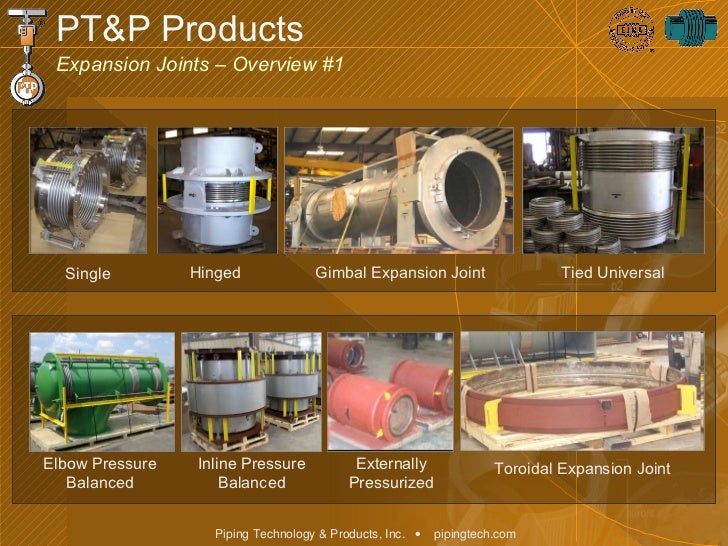 PT&P Products

Expansion Joints – Overview #1

Single

Hinged

Gimbal Expansion Joint

Tied Universal

Elbow Pressure Balanced

Inline Pressure Balanced

Externally Pressurized

Toroidal Expansion Joint

Piping Technology & Products, Inc. • pipingtech.com